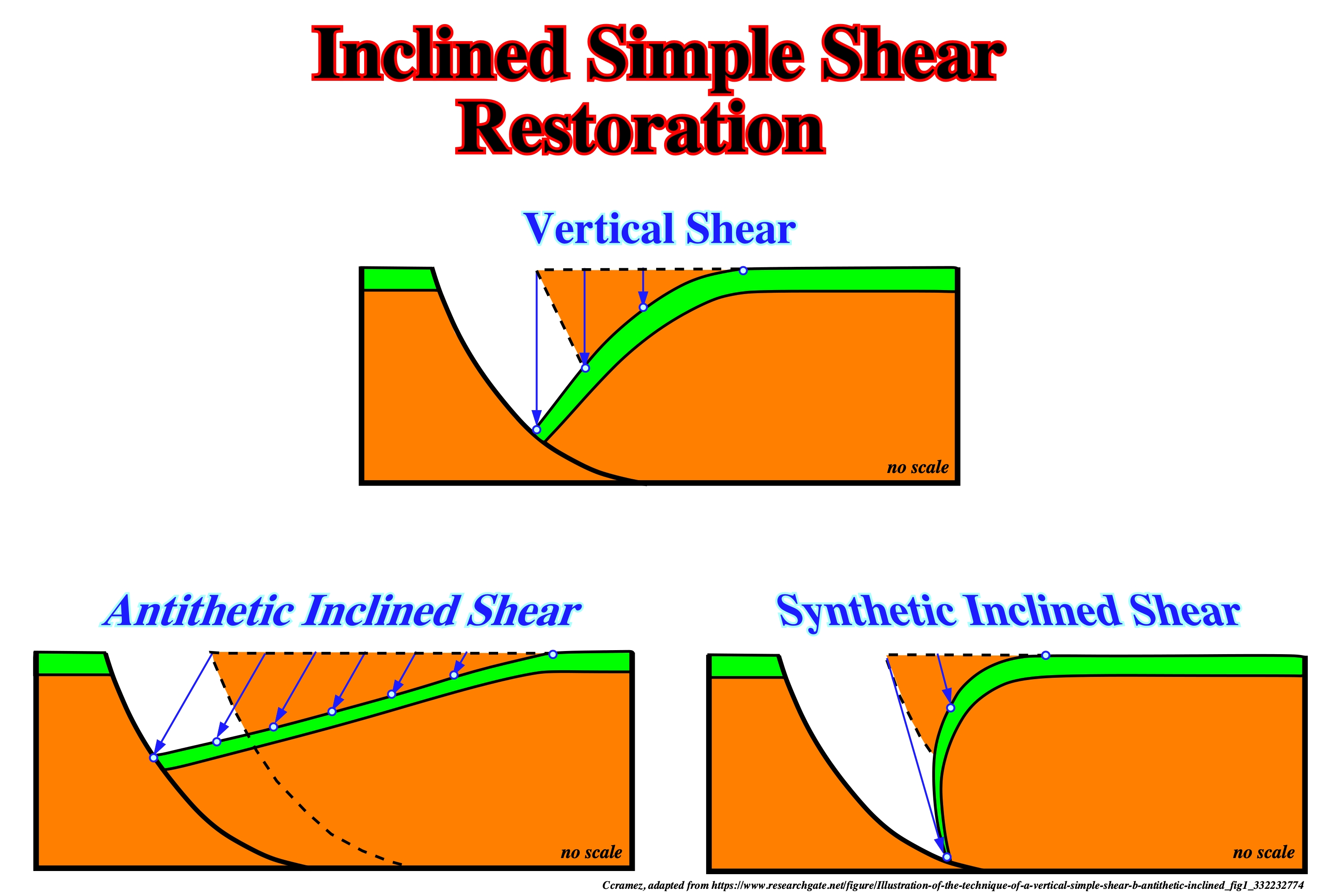 Inclined Simple Shear Restoration

Vertical Shear

no scale

Antithetic Inclined Shear

no scale

Synthetic Inclined Shear

no scale

Ccramez, adapted from https://www.researchgate.net/figure/Illustration-of-the-technique-of-a-vertical-simple-shear-b-antithetic-inclined_fig1_332232774